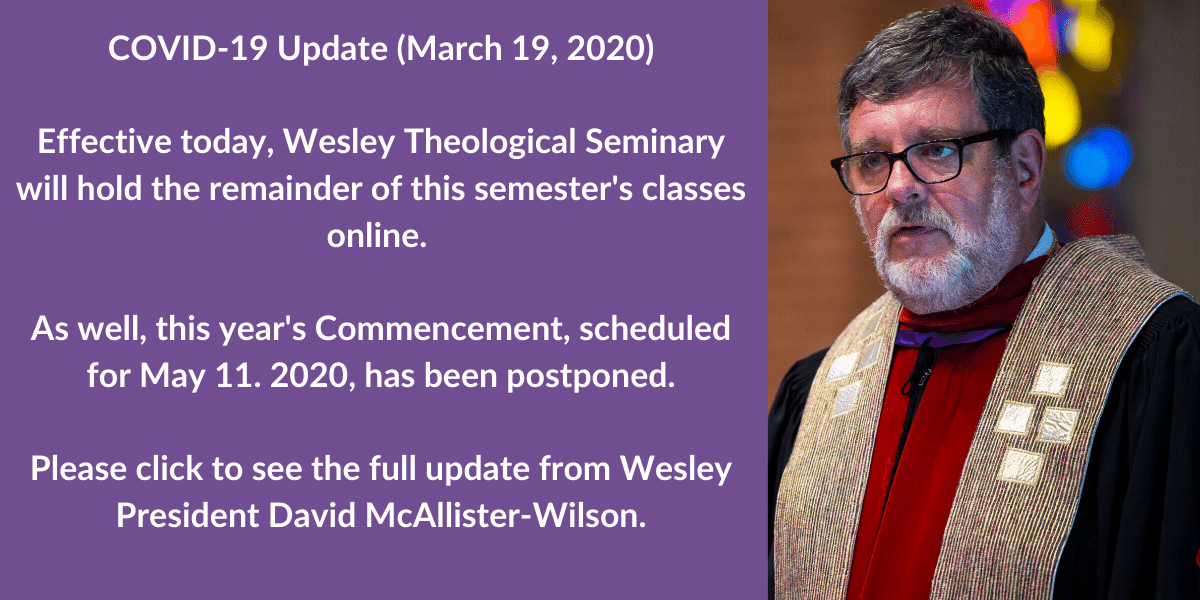 COVID-19 Update (March 19, 2020)

Effective today, Wesley Theological Seminary will hold the remainder of this semester's classes online.

As well, this year's Commencement, scheduled for May 11. 2020, has been postponed.

Please click to see the full update from Wesley President David McAllister-Wilson.